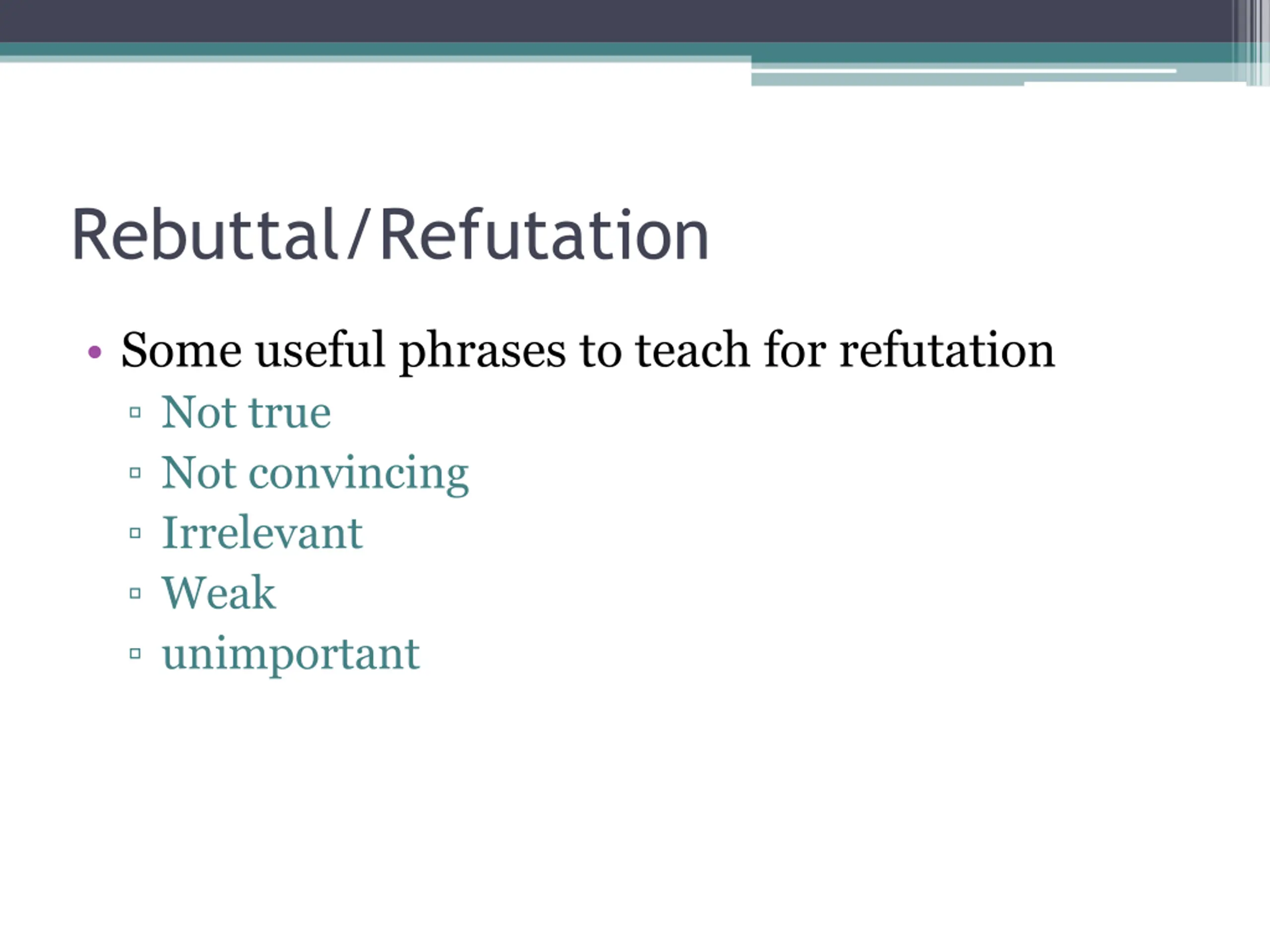 Rebuttal/Refutation

• Some useful phrases to teach for refutation
▫ Not true
▫ Not convincing
▫ Irrelevant
▫ Weak
▫ unimportant